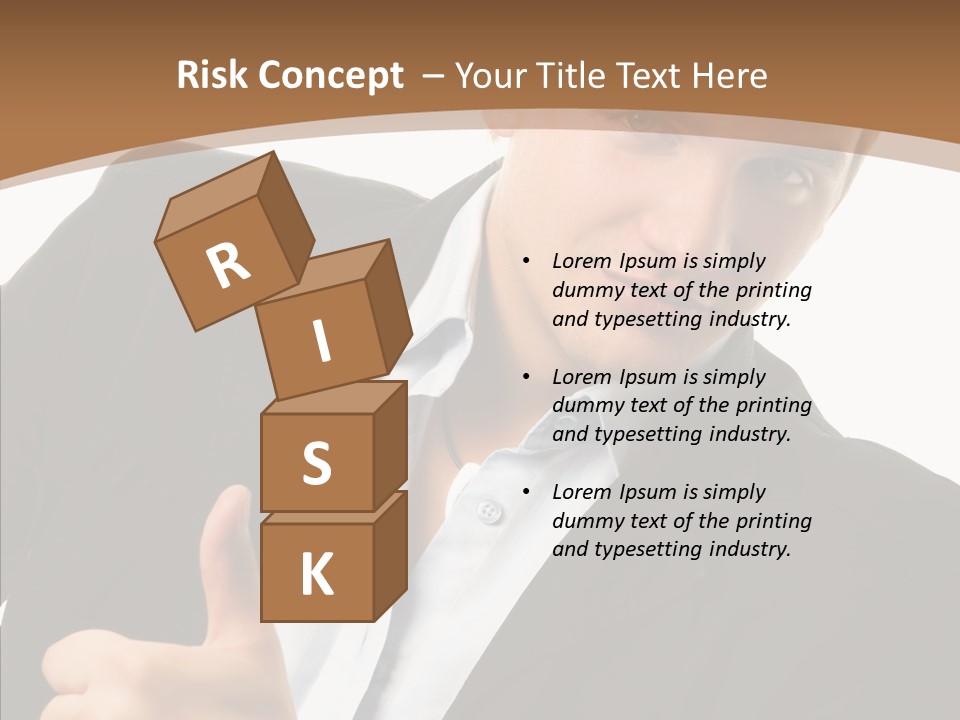 Risk Concept – Your Title Text Here

R
I
S
K

• Lorem Ipsum is simply dummy text of the printing and typesetting industry.

• Lorem Ipsum is simply dummy text of the printing and typesetting industry.

• Lorem Ipsum is simply dummy text of the printing and typesetting industry.